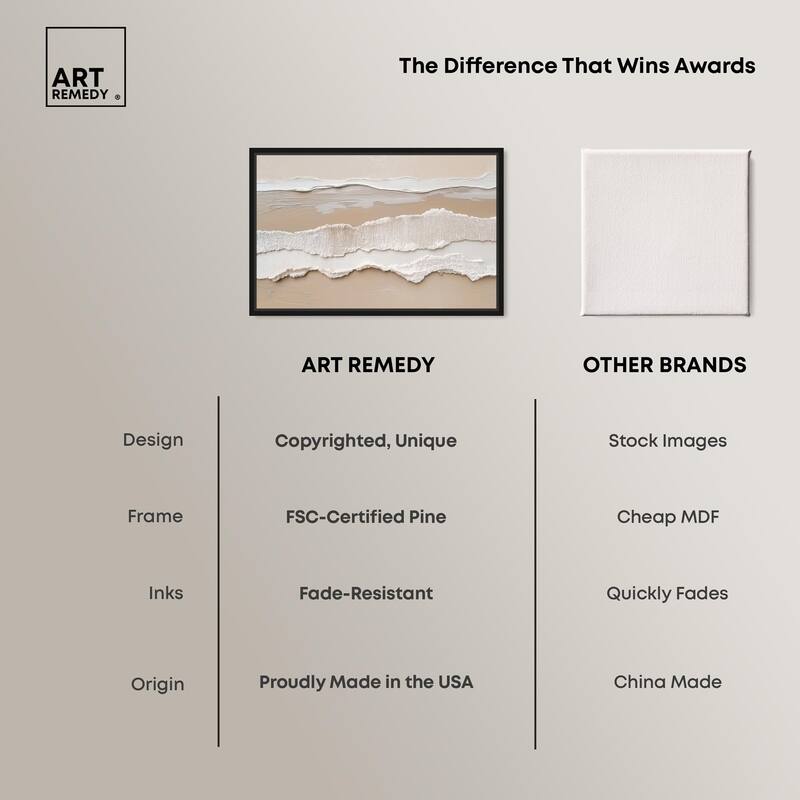 ART
REMEDY ®

The Difference That Wins Awards

| | ART REMEDY | OTHER BRANDS |
|---|---|---|
| Design | Copyrighted, Unique | Stock Images |
| Frame | FSC-Certified Pine | Cheap MDF |
| Inks | Fade-Resistant | Quickly Fades |
| Origin | Proudly Made in the USA | China Made |